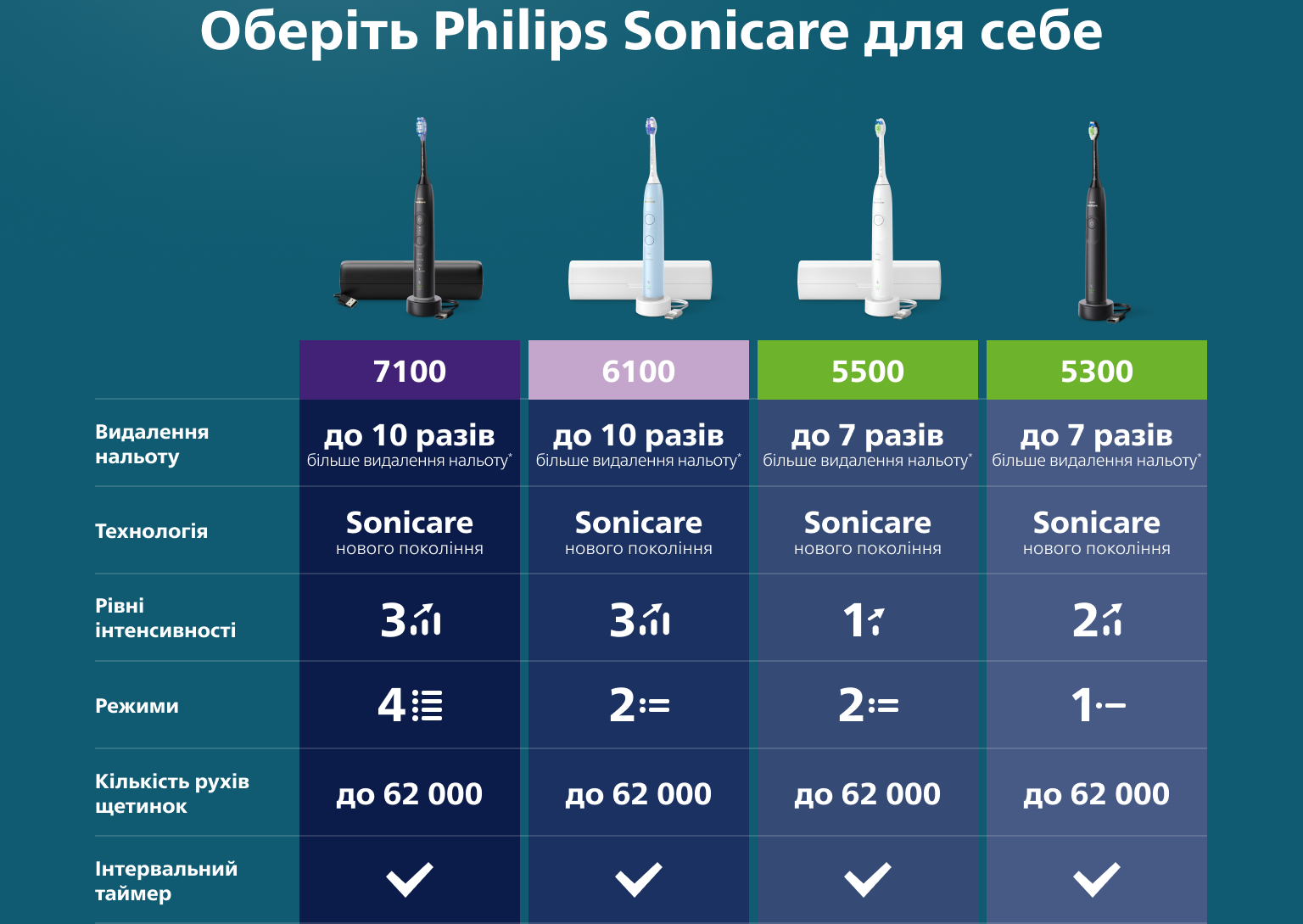 Оберіть Philips Sonicare для себе

| | 7100 | 6100 | 5500 | 5300 |
|---|---|---|---|---|
| Видалення нальоту | до 10 разів більше видалення нальоту* | до 10 разів більше видалення нальоту* | до 7 разів більше видалення нальоту* | до 7 разів більше видалення нальоту* |
| Технологія | Sonicare нового покоління | Sonicare нового покоління | Sonicare нового покоління | Sonicare нового покоління |
| Рівні інтенсивності | 3 | 3 | 1 | 2 |
| Режими | 4 | 2 | 2 | 1 |
| Кількість рухів щетинок | до 62 000 | до 62 000 | до 62 000 | до 62 000 |
| Інтервальний таймер | ✓ | ✓ | ✓ | ✓ |